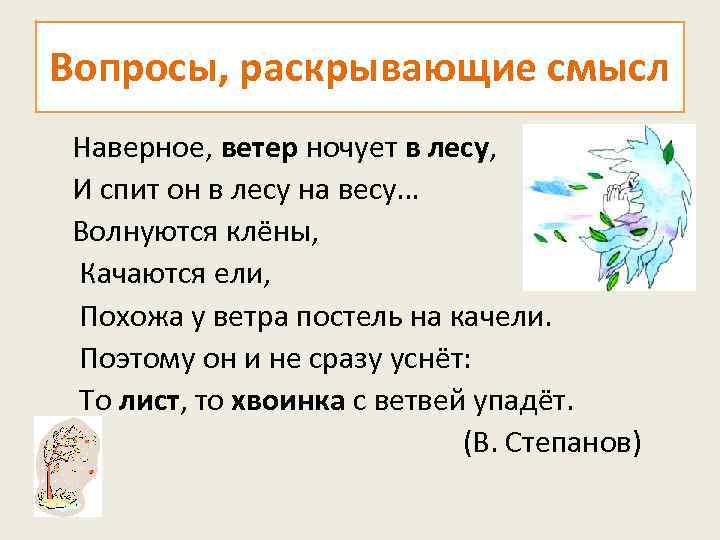 Вопросы, раскрывающие смысл

Наверное, ветер ночует в лесу,
И спит он в лесу на весу…
Волнуются клёны,
Качаются ели,
Похожа у ветра постель на качели.
Поэтому он и не сразу уснёт:
То лист, то хвоинка с ветвей упадёт.
(В. Степанов)